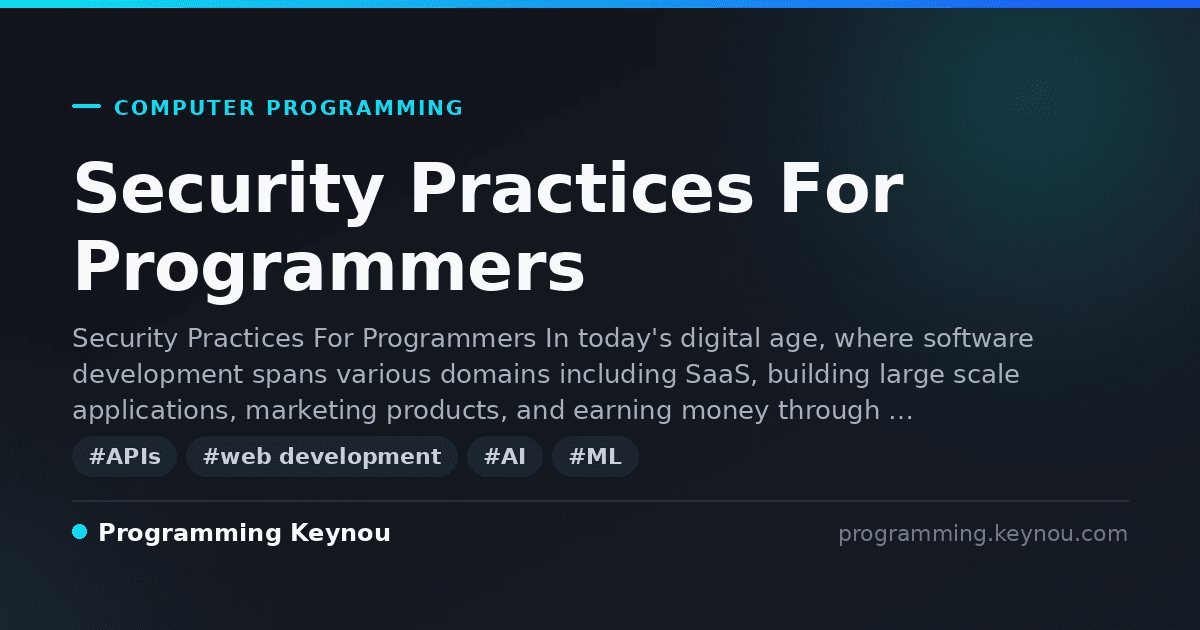 COMPUTER PROGRAMMING

Security Practices For Programmers

Security Practices For Programmers In today's digital age, where software development spans various domains including SaaS, building large scale applications, marketing products, and earning money through …

#APIs #web development #AI #ML

Programming Keynou

programming.keynou.com